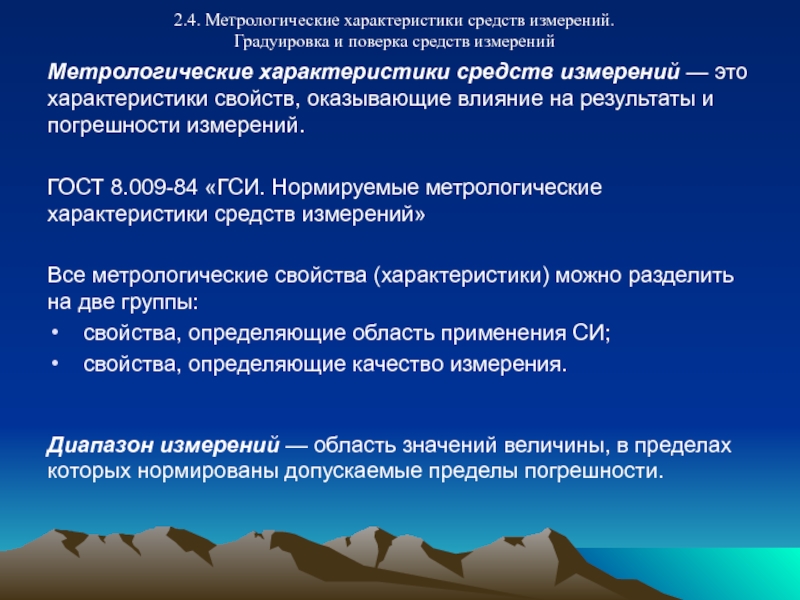 2.4. Метрологические характеристики средств измерений.
Градуировка и поверка средств измерений

Метрологические характеристики средств измерений — это характеристики свойств, оказывающие влияние на результаты и погрешности измерений.

ГОСТ 8.009-84 «ГСИ. Нормируемые метрологические характеристики средств измерений»

Все метрологические свойства (характеристики) можно разделить на две группы:
• свойства, определяющие область применения СИ;
• свойства, определяющие качество измерения.

Диапазон измерений — область значений величины, в пределах которых нормированы допускаемые пределы погрешности.